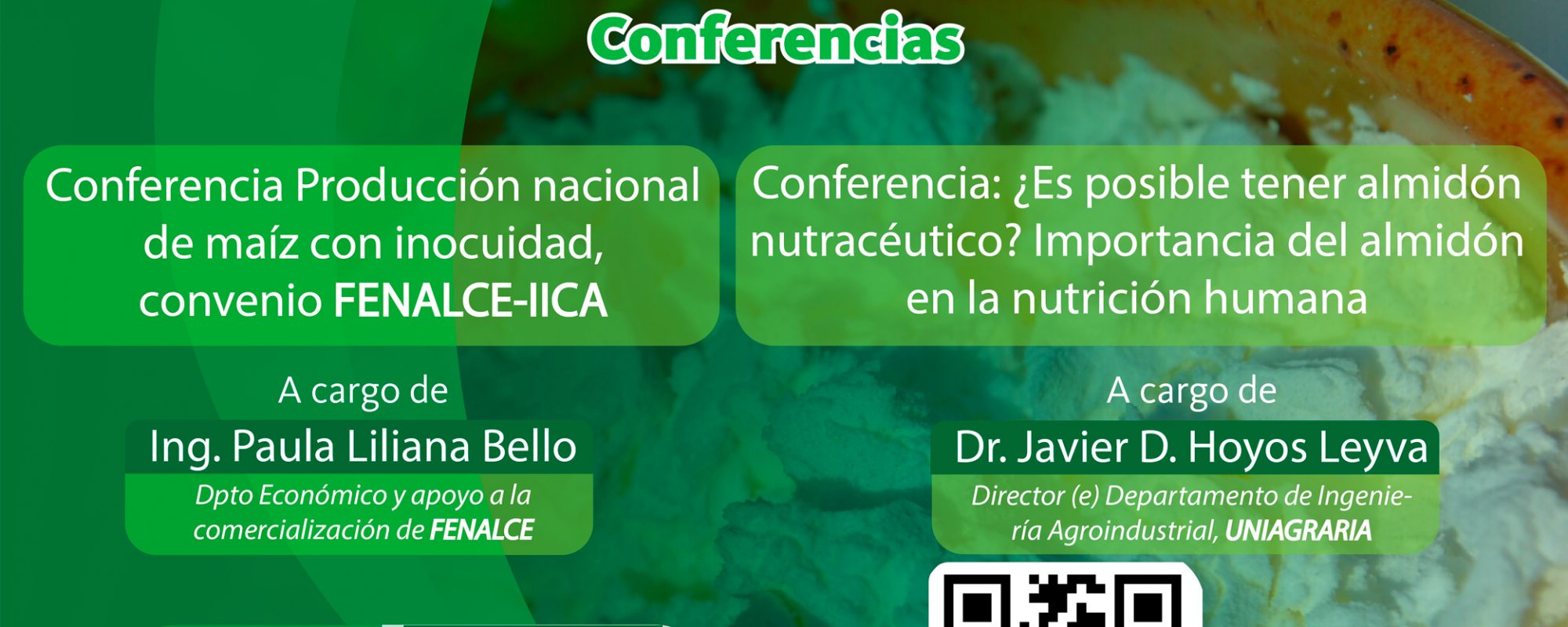 Conferencias

Conferencia Producción nacional de maíz con inocuidad, convenio FENALCE-IICA

A cargo de

Ing. Paula Liliana Bello

Dpto Económico y apoyo a la comercialización de FENALCE

Conferencia: ¿Es posible tener almidón nutracéutico? Importancia del almidón en la nutrición humana

A cargo de

Dr. Javier D. Hoyos Leyva

Director (e) Departamento de Ingeniería Agroindustrial, UNIAGRARIA